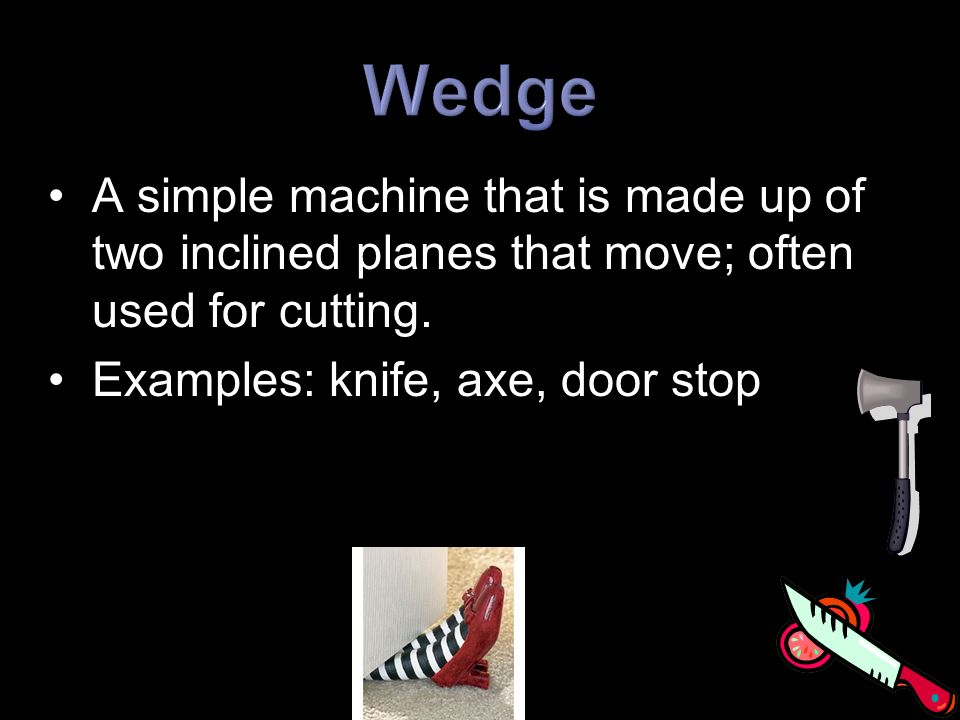 Wedge

• A simple machine that is made up of two inclined planes that move; often used for cutting.

• Examples: knife, axe, door stop